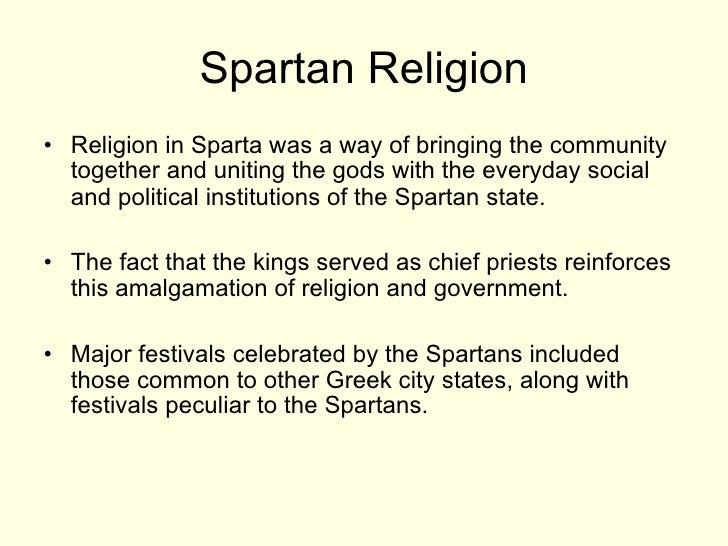 Spartan Religion

• Religion in Sparta was a way of bringing the community together and uniting the gods with the everyday social and political institutions of the Spartan state.

• The fact that the kings served as chief priests reinforces this amalgamation of religion and government.

• Major festivals celebrated by the Spartans included those common to other Greek city states, along with festivals peculiar to the Spartans.